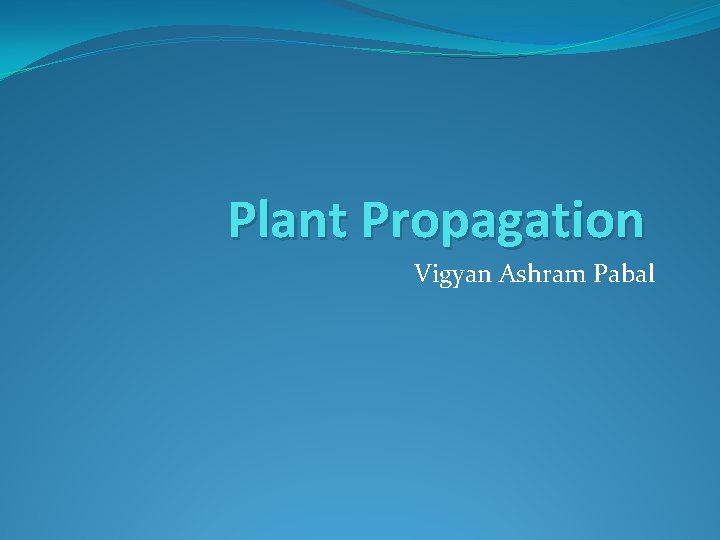 Plant Propagation

Vigyan Ashram Pabal